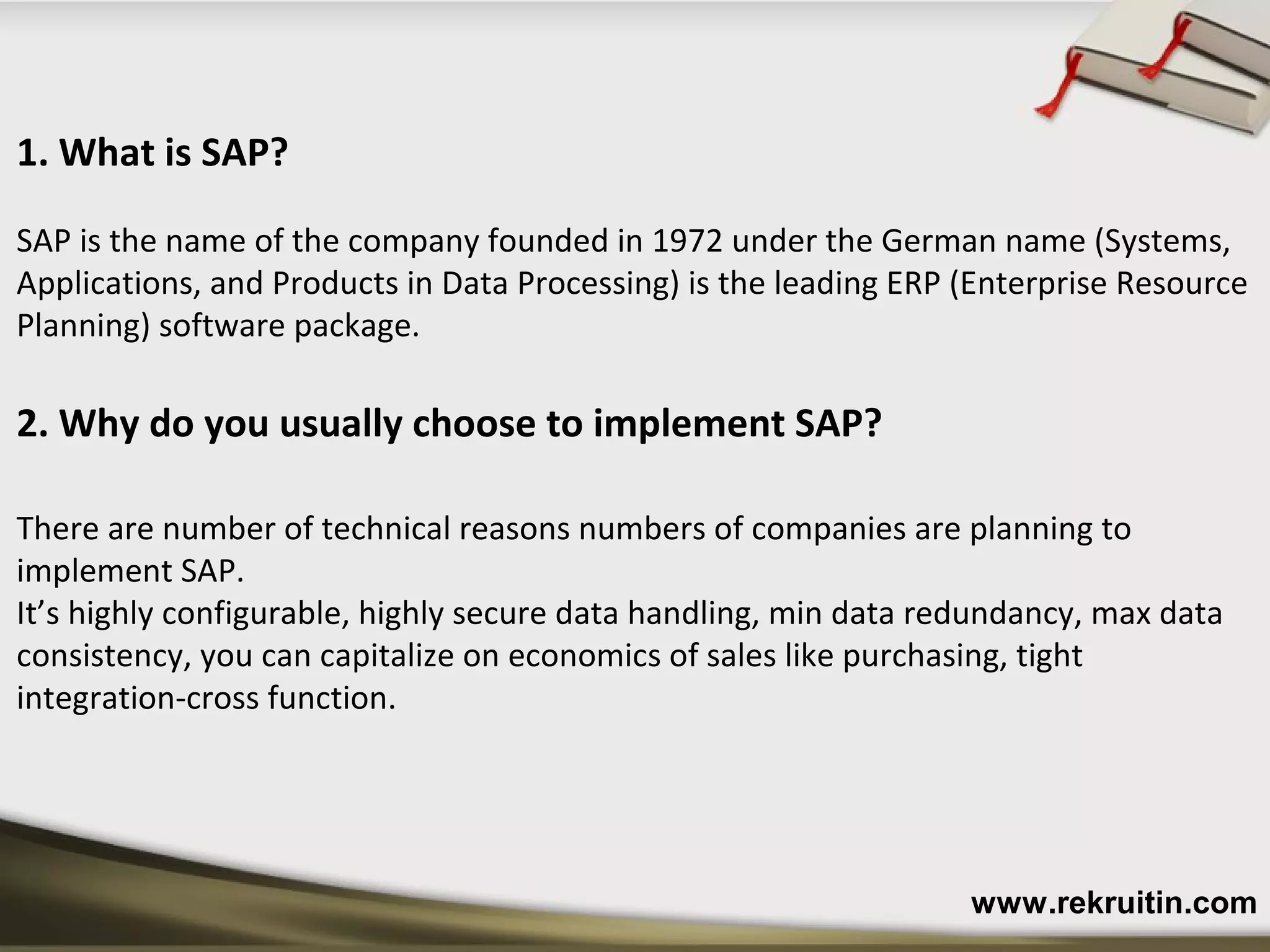 1. What is SAP?

SAP is the name of the company founded in 1972 under the German name (Systems, Applications, and Products in Data Processing) is the leading ERP (Enterprise Resource Planning) software package.

2. Why do you usually choose to implement SAP?

There are number of technical reasons numbers of companies are planning to implement SAP.
It’s highly configurable, highly secure data handling, min data redundancy, max data consistency, you can capitalize on economics of sales like purchasing, tight integration-cross function.

www.rekruitin.com